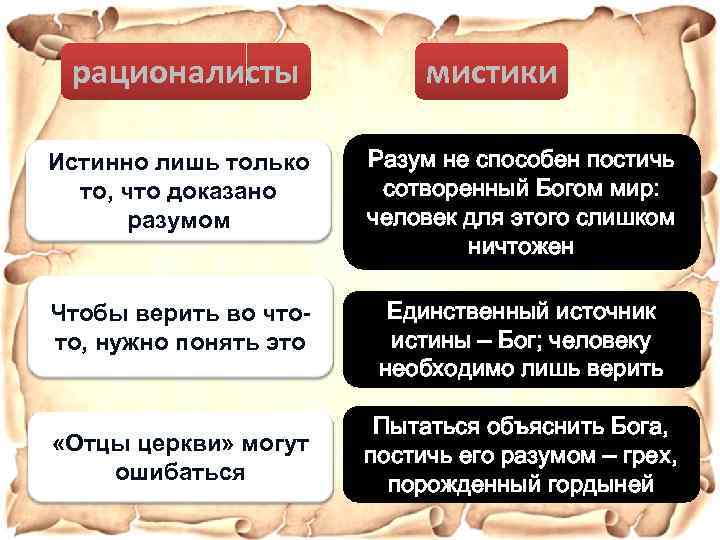 рационалисты

Истинно лишь только то, что доказано разумом

Чтобы верить во что-то, нужно понять это

«Отцы церкви» могут ошибаться

мистики

Разум не способен постичь сотворенный Богом мир: человек для этого слишком ничтожен

Единственный источник истины – Бог; человеку необходимо лишь верить

Пытаться объяснить Бога, постичь его разумом – грех, порожденный гордыней